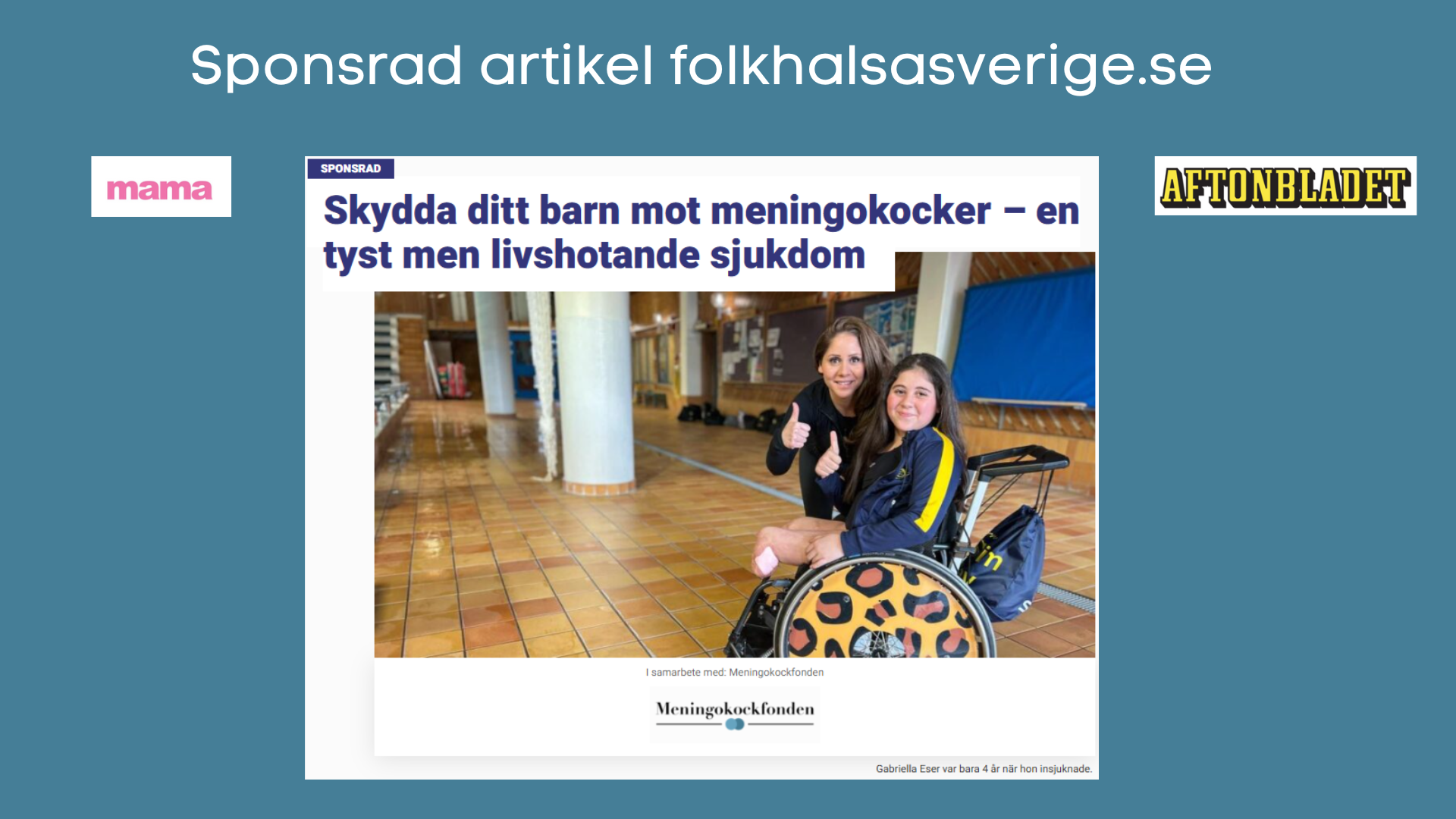 Sponsrad artikel folkhalsasverige.se

mama

SPONSRAD

Skydda ditt barn mot meningokocker – en tyst men livshotande sjukdom

I samarbete med: Meningokockfonden

Meningokockfonden

Gabriella Eser var bara 4 år när hon insjuknade.

AFTONBLADET